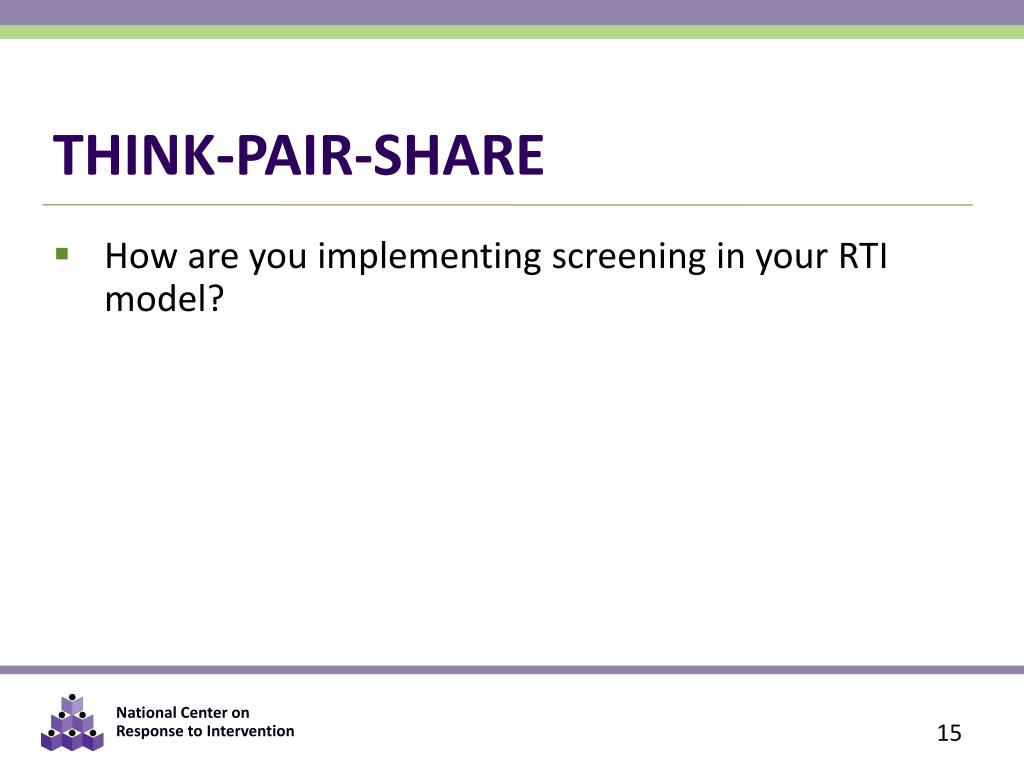 THINK-PAIR-SHARE

How are you implementing screening in your RTI model?

National Center on
Response to Intervention

15